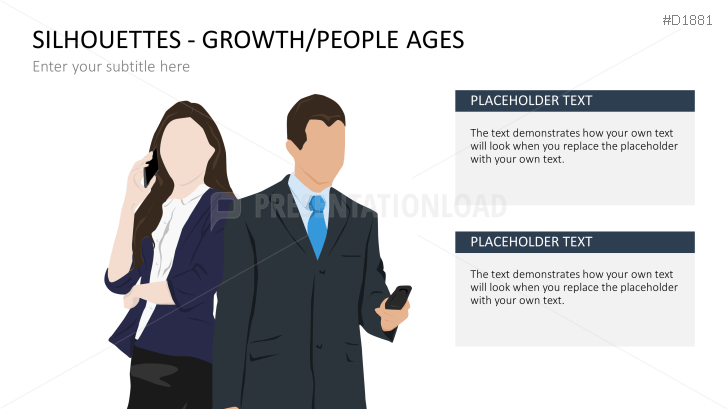 #D1881

SILHOUETTES - GROWTH/PEOPLE AGES

Enter your subtitle here

PRESENTATIONLOAD

PLACEHOLDER TEXT

The text demonstrates how your own text will look when you replace the placeholder with your own text.

PLACEHOLDER TEXT

The text demonstrates how your own text will look when you replace the placeholder with your own text.